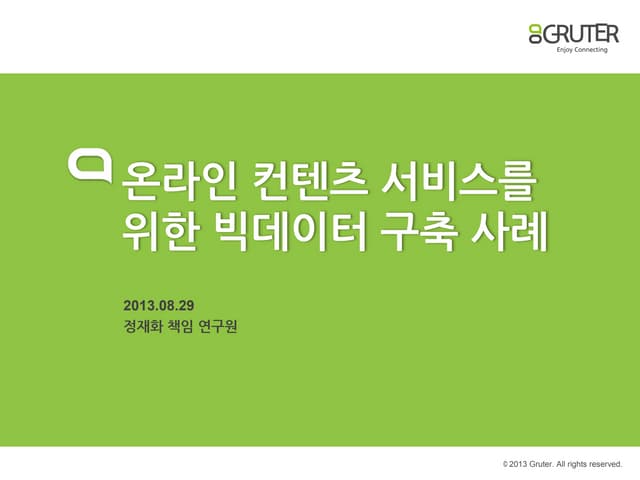 GRUTER
Enjoy Connecting

온라인 컨텐츠 서비스를 위한 빅데이터 구축 사례

2013.08.29
정재화 책임 연구원

© 2013 Gruter. All rights reserved.